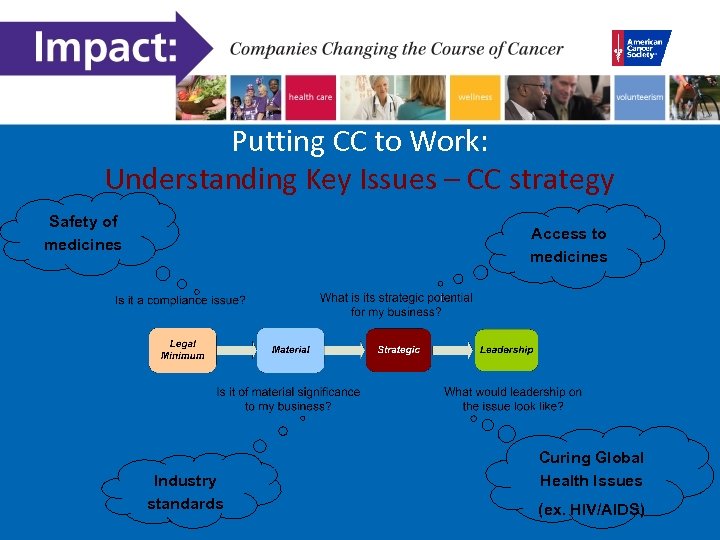 Impact: Companies Changing the Course of Cancer

American Cancer Society

health care wellness volunteerism

Putting CC to Work:
Understanding Key Issues – CC strategy

Safety of medicines

Access to medicines

Is it a compliance issue?

What is its strategic potential for my business?

Legal Minimum

Material

Strategic

Leadership

Is it of material significance to my business?

What would leadership on the issue look like?

Industry standards

Curing Global Health Issues (ex. HIV/AIDS)